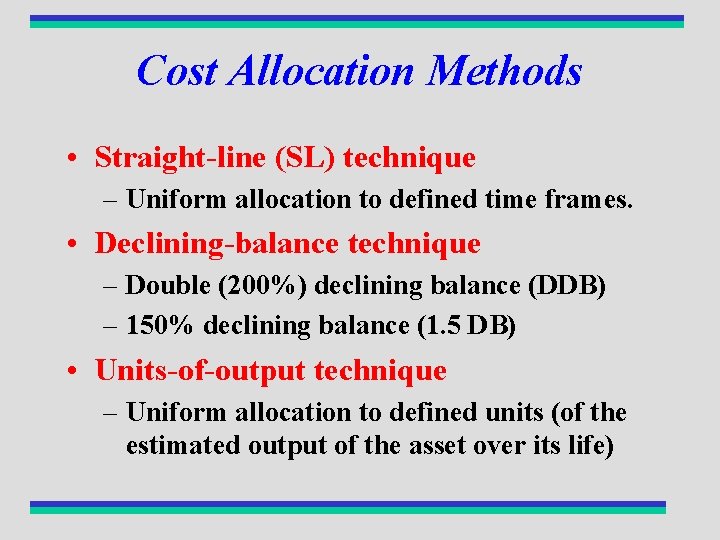 Cost Allocation Methods

• Straight-line (SL) technique
– Uniform allocation to defined time frames.
• Declining-balance technique
– Double (200%) declining balance (DDB)
– 150% declining balance (1.5 DB)
• Units-of-output technique
– Uniform allocation to defined units (of the estimated output of the asset over its life)